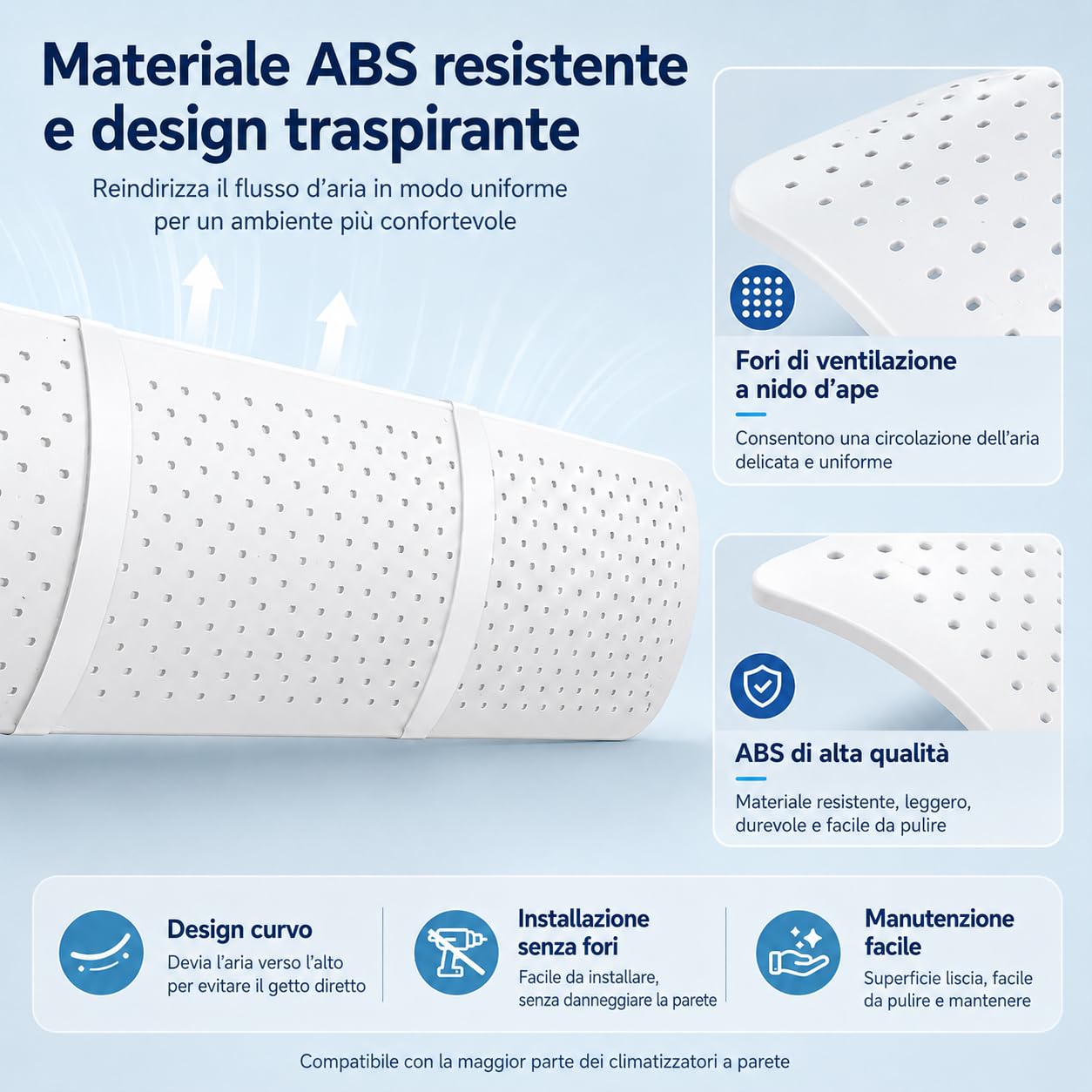 Materiale ABS resistente e design traspirante

Reindirizza il flusso d'aria in modo uniforme per un ambiente più confortevole

Fori di ventilazione a nido d'ape

Consentono una circolazione dell'aria delicata e uniforme

ABS di alta qualità

Materiale resistente, leggero, durevole e facile da pulire

Design curvo

Devia l'aria verso l'alto per evitare il getto diretto

Installazione senza fori

Facile da installare, senza danneggiare la parete

Manutenzione facile

Superficie liscia, facile da pulire e mantenere

Compatibile con la maggior parte dei climatizzatori a parete